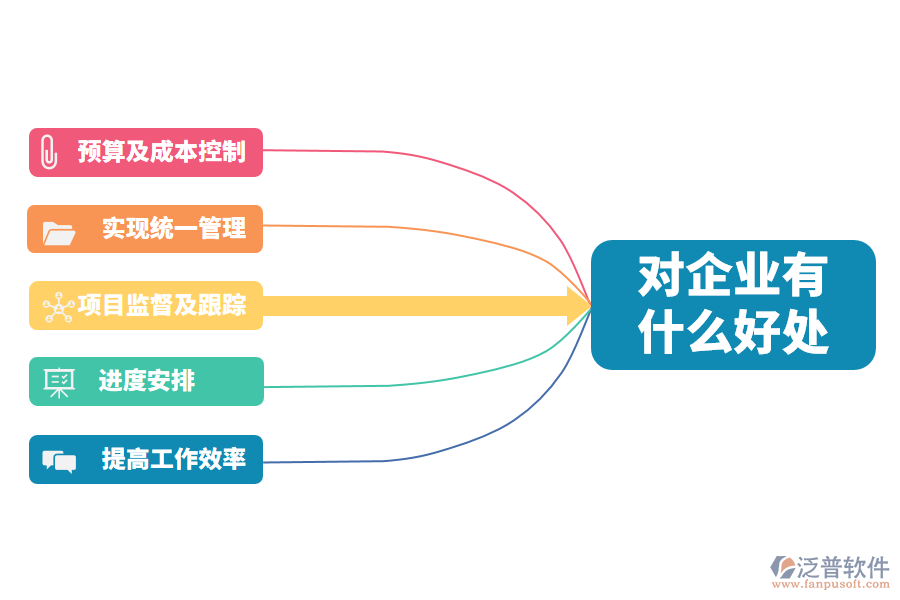 预算及成本控制

实现统一管理

项目监督及跟踪

进度安排

提高工作效率

对企业有什么好处

泛普软件
www.fanpusoft.com